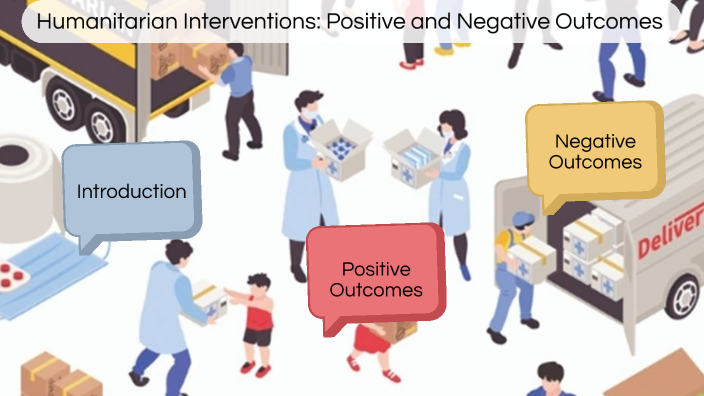 Humanitarian Interventions: Positive and Negative Outcomes

Introduction

Positive Outcomes

Negative Outcomes

Deliver